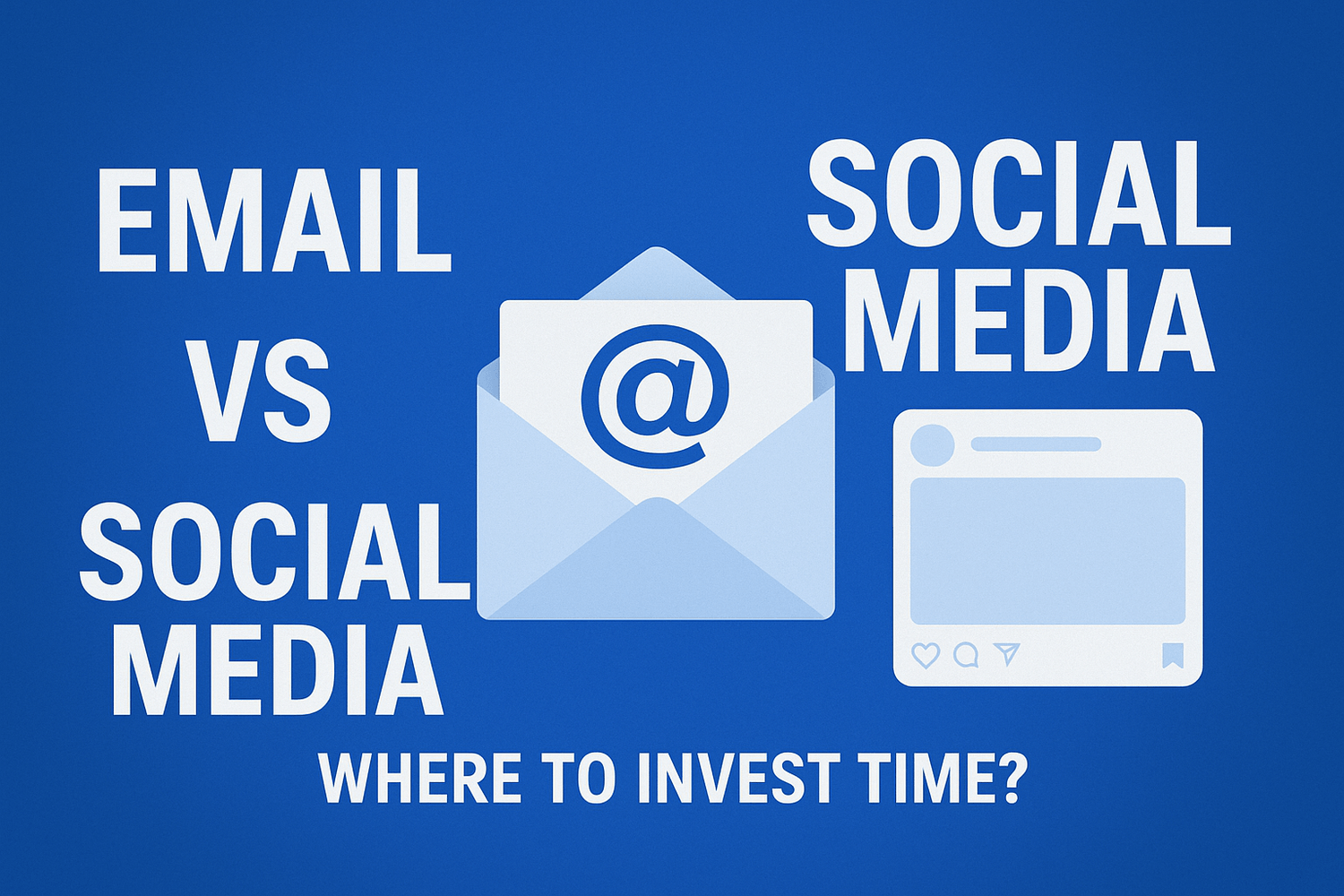 EMAIL
VS
SOCIAL
MEDIA

@

SOCIAL
MEDIA

WHERE TO INVEST TIME?